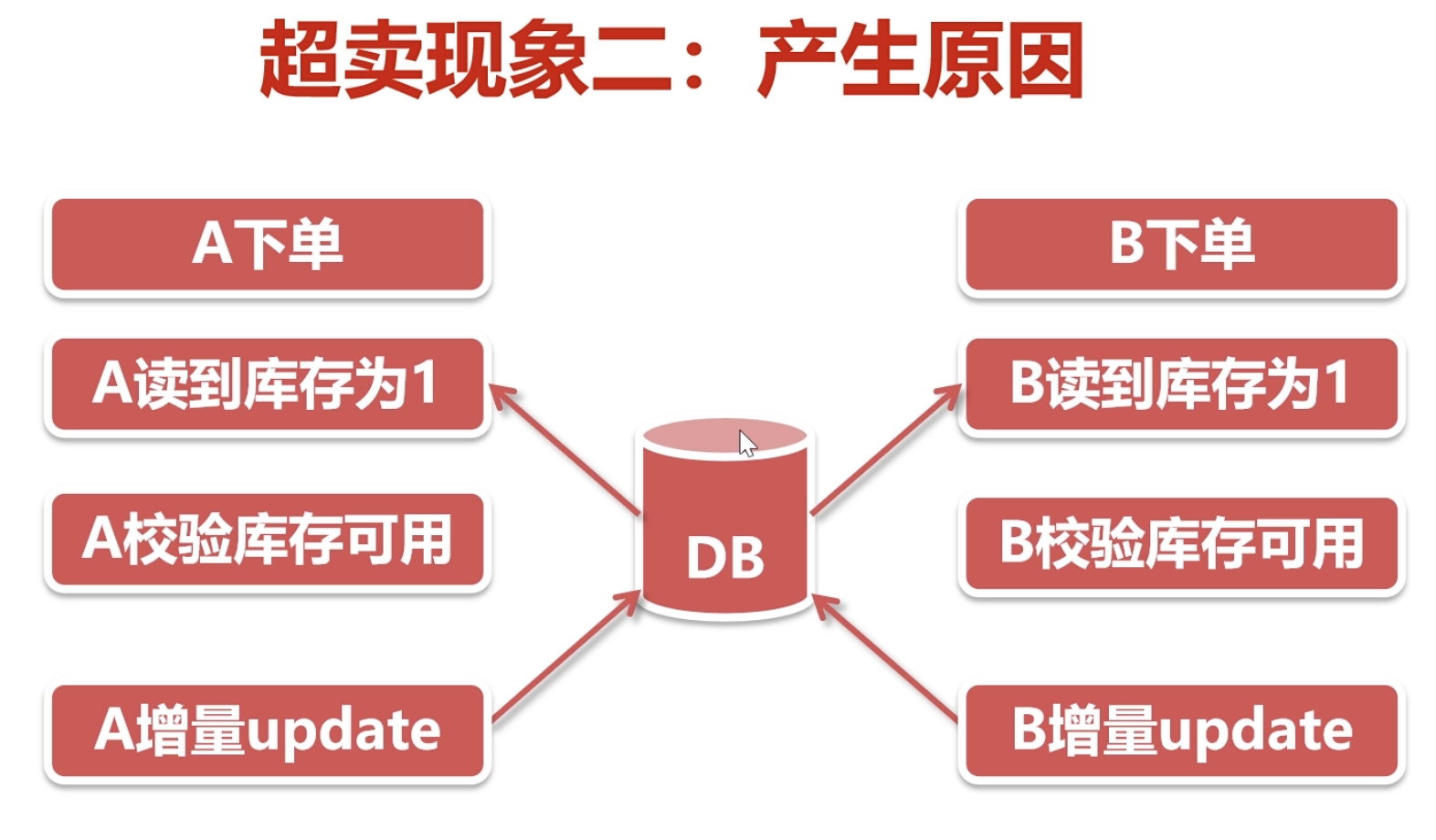 超卖现象二：产生原因

A下单

A读到库存为1

A校验库存可用

A增量update

DB

B下单

B读到库存为1

B校验库存可用

B增量update